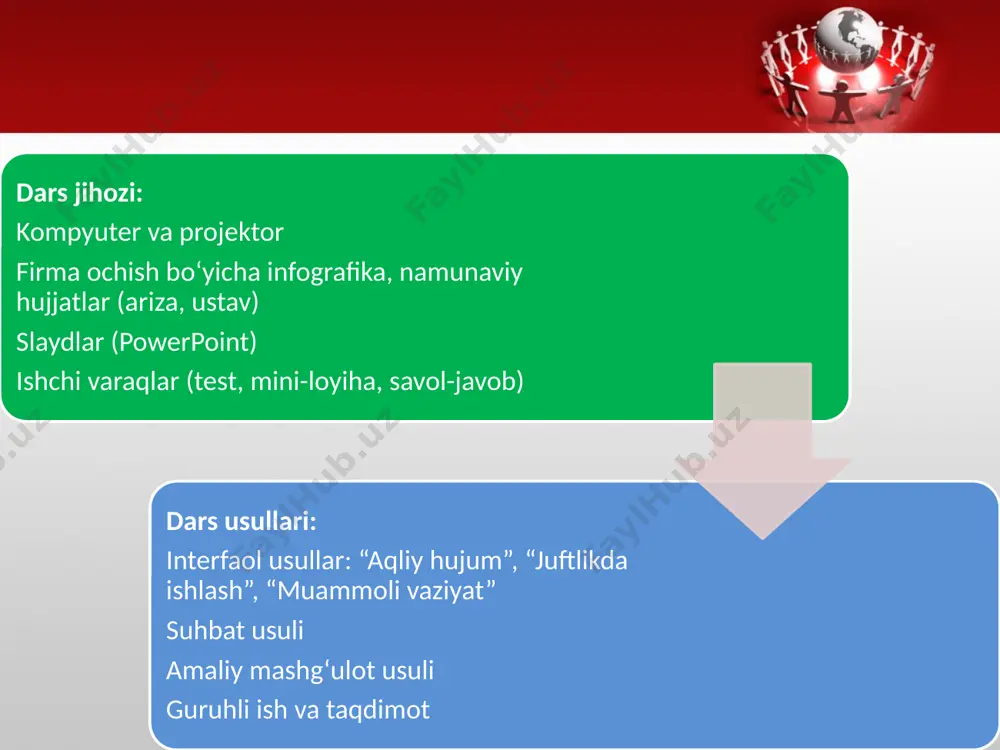 Dars jihozi:
Kompyuter va projektor
Firma ochish bo‘yicha infografika, namunaviy hujjatlar (ariza, ustav)
Slaydlar (PowerPoint)
Ishchi varaqlar (test, mini-loyiha, savol-javob)

Dars usullari:
Interfaol usullar: “Aqliy hujum”, “Juftlikda ishlash”, “Muammoli vaziyat”
Suhbat usuli
Amaliy mashg‘ulot usuli
Guruhli ish va taqdimot

FaylHub.uz